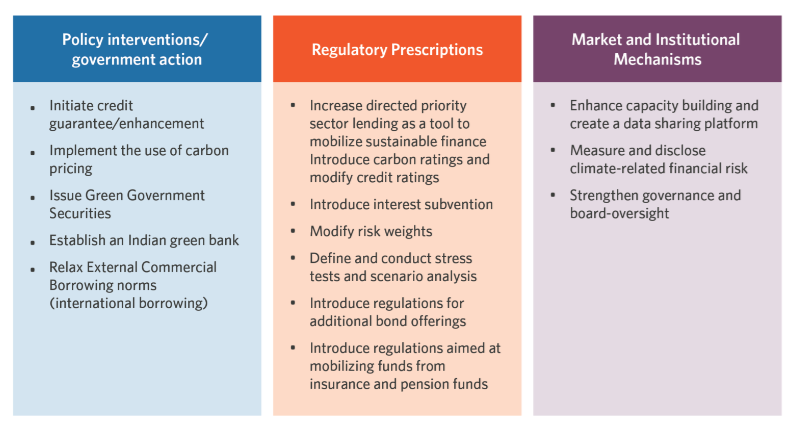 Policy interventions/ government action

- Initiate credit guarantee/enhancement
- Implement the use of carbon pricing
- Issue Green Government Securities
- Establish an Indian green bank
- Relax External Commercial Borrowing norms (international borrowing)

Regulatory Prescriptions

- Increase directed priority sector lending as a tool to mobilize sustainable finance Introduce carbon ratings and modify credit ratings
- Introduce interest subvention
- Modify risk weights
- Define and conduct stress tests and scenario analysis
- Introduce regulations for additional bond offerings
- Introduce regulations aimed at mobilizing funds from insurance and pension funds

Market and Institutional Mechanisms

- Enhance capacity building and create a data sharing platform
- Measure and disclose climate-related financial risk
- Strengthen governance and board-oversight